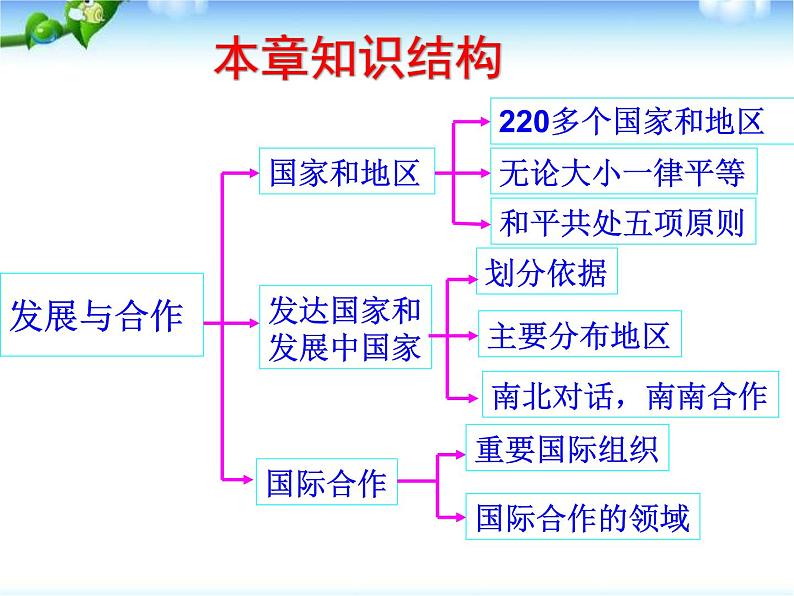 本章知识结构

发展与合作

国家和地区

220多个国家和地区

无论大小一律平等

和平共处五项原则

发达国家和发展中国家

划分依据

主要分布地区

南北对话，南南合作

国际合作

重要国际组织

国际合作的领域